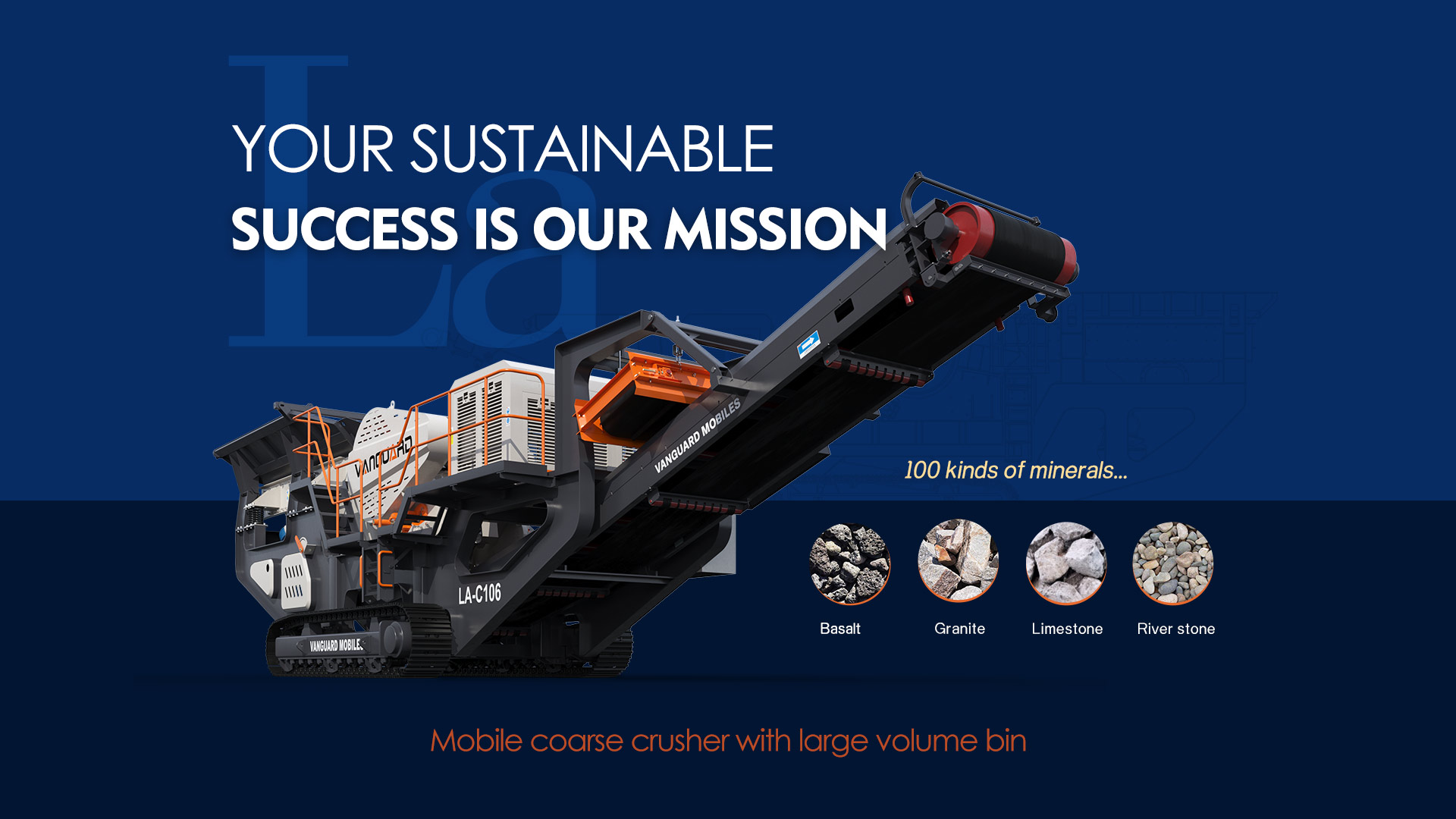 La

YOUR SUSTAINABLE
SUCCESS IS OUR MISSION

VANGUARD

VANGUARD MOBILES

LA-C106

VANGUARD MOBILES

100 kinds of minerals...

Basalt
Granite
Limestone
River stone

Mobile coarse crusher with large volume bin